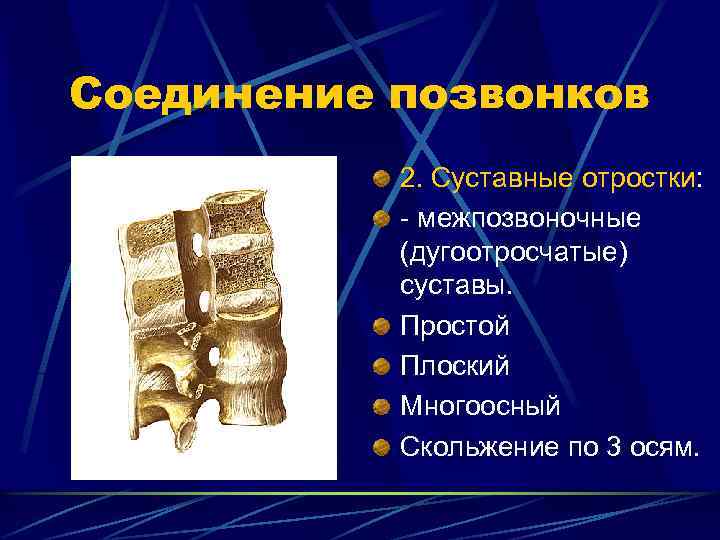 Соединение позвонков

2. Суставные отростки:

- межпозвоночные (дугоотросчатые) суставы.

Простой

Плоский

Многоосный

Скольжение по 3 осям.